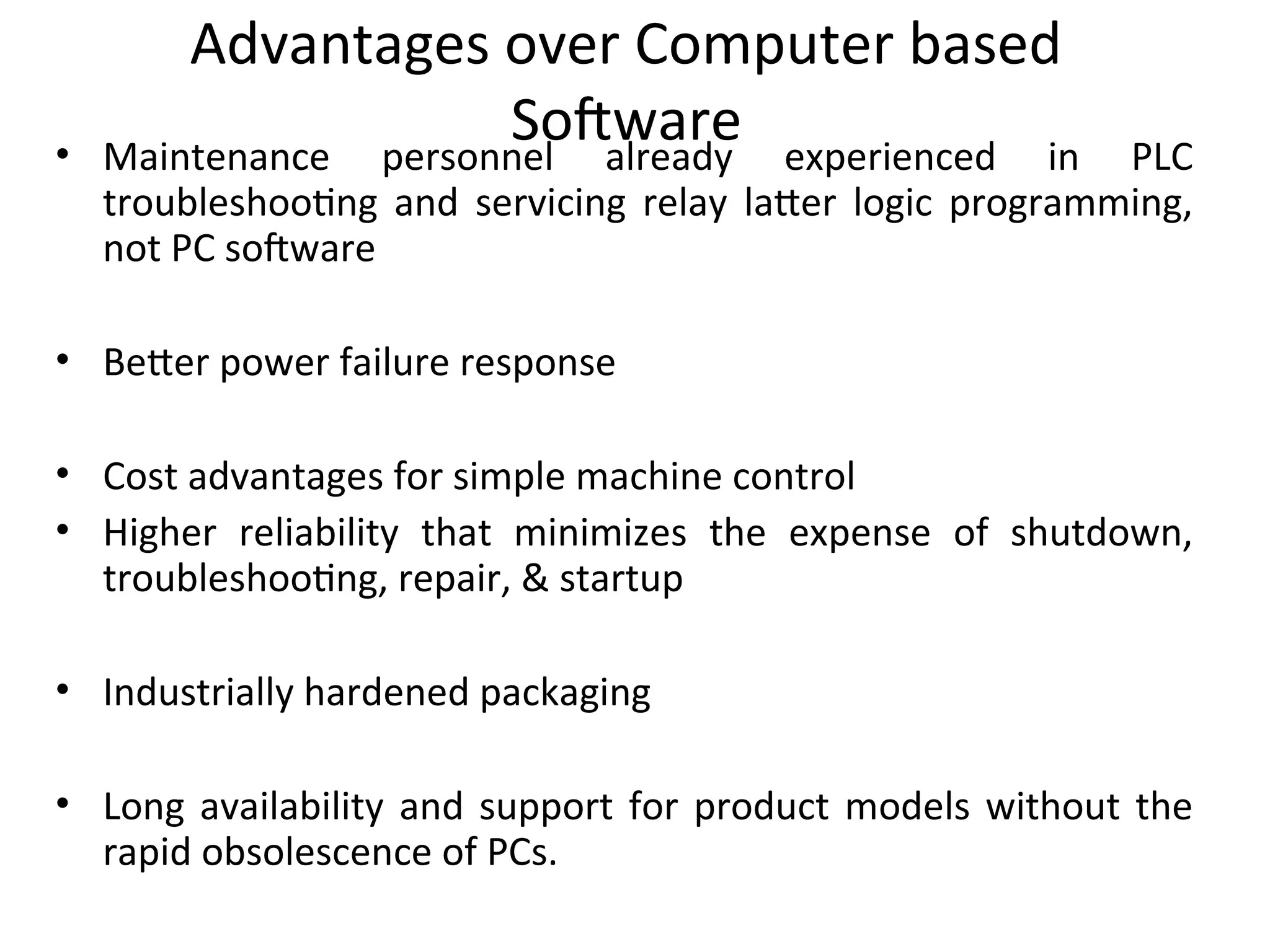 Advantages over Computer based Software

• Maintenance personnel already experienced in PLC troubleshooting and servicing relay latter logic programming, not PC software

• Better power failure response

• Cost advantages for simple machine control
• Higher reliability that minimizes the expense of shutdown, troubleshooting, repair, & startup

• Industrially hardened packaging

• Long availability and support for product models without the rapid obsolescence of PCs.